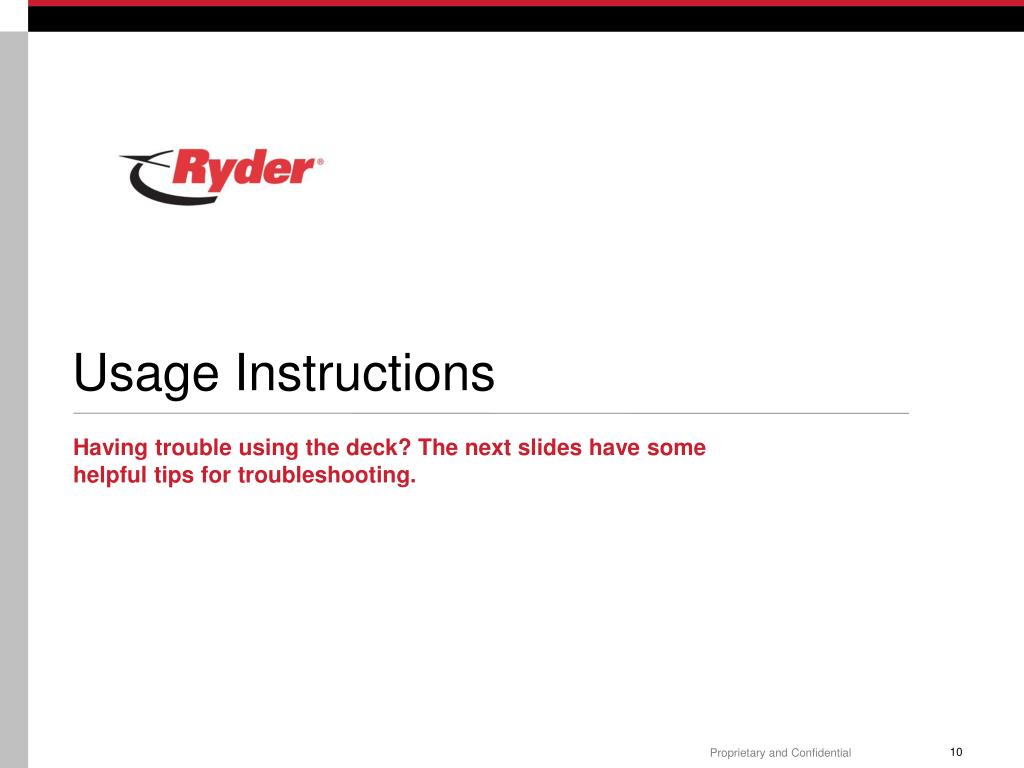 Ryder®

Usage Instructions

Having trouble using the deck? The next slides have some helpful tips for troubleshooting.

Proprietary and Confidential

10